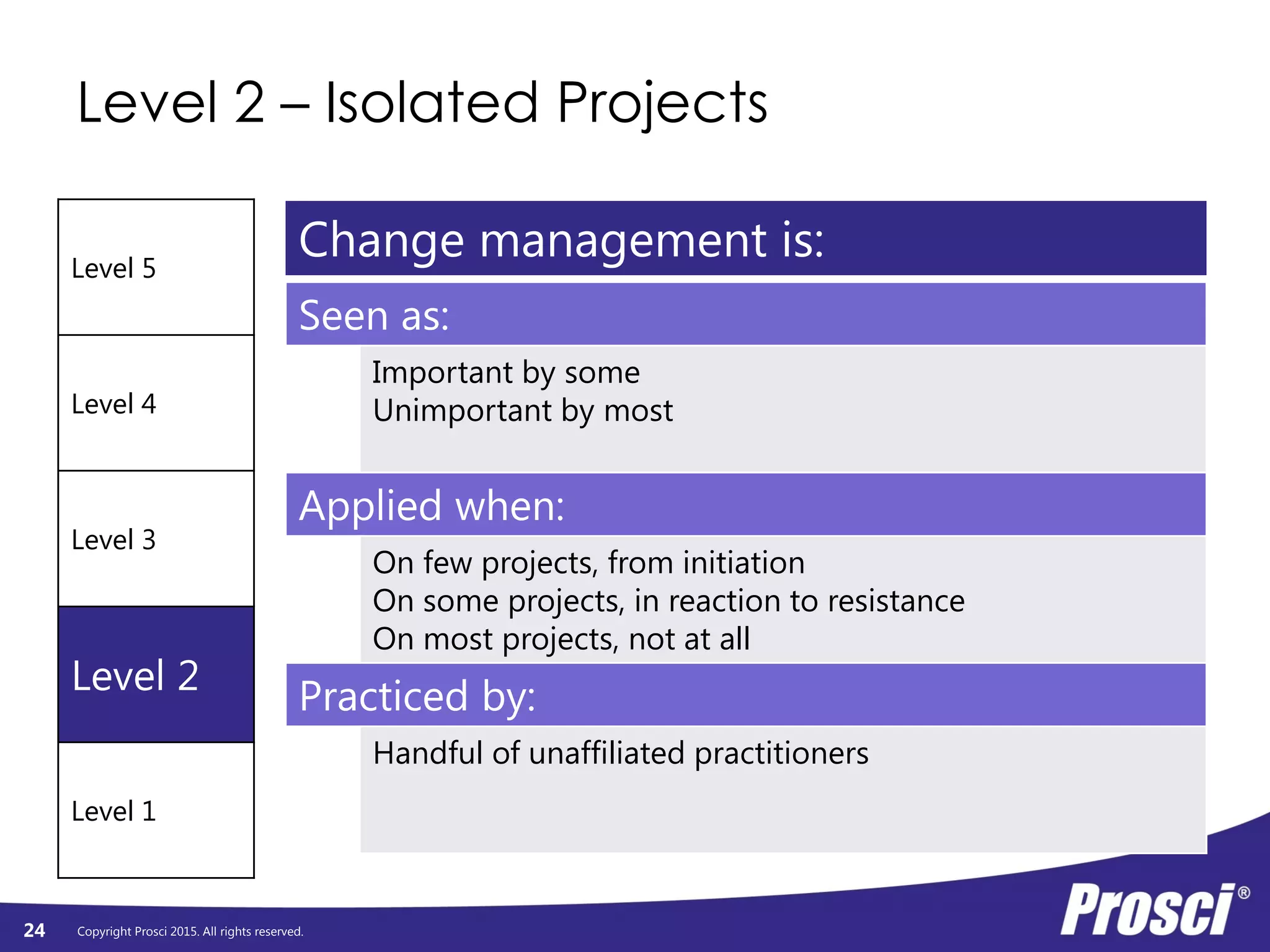 Level 2 – Isolated Projects

Level 5

Level 4

Level 3

Level 2

Level 1

Change management is:

Seen as:

Important by some
Unimportant by most

Applied when:

On few projects, from initiation
On some projects, in reaction to resistance
On most projects, not at all

Practiced by:

Handful of unaffiliated practitioners

24 Copyright Prosci 2015. All rights reserved.

Prosci®